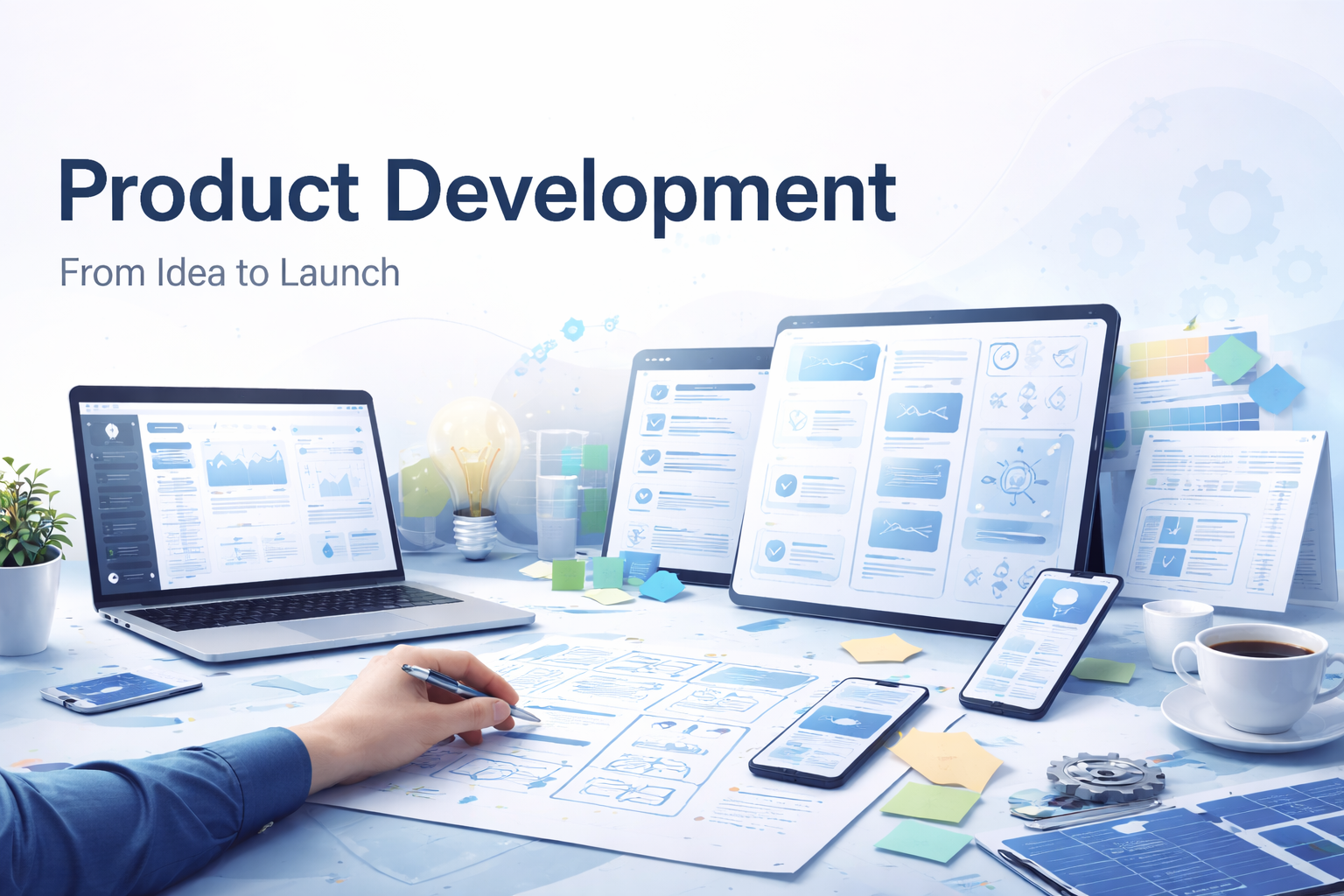 Product Development

From Idea to Launch